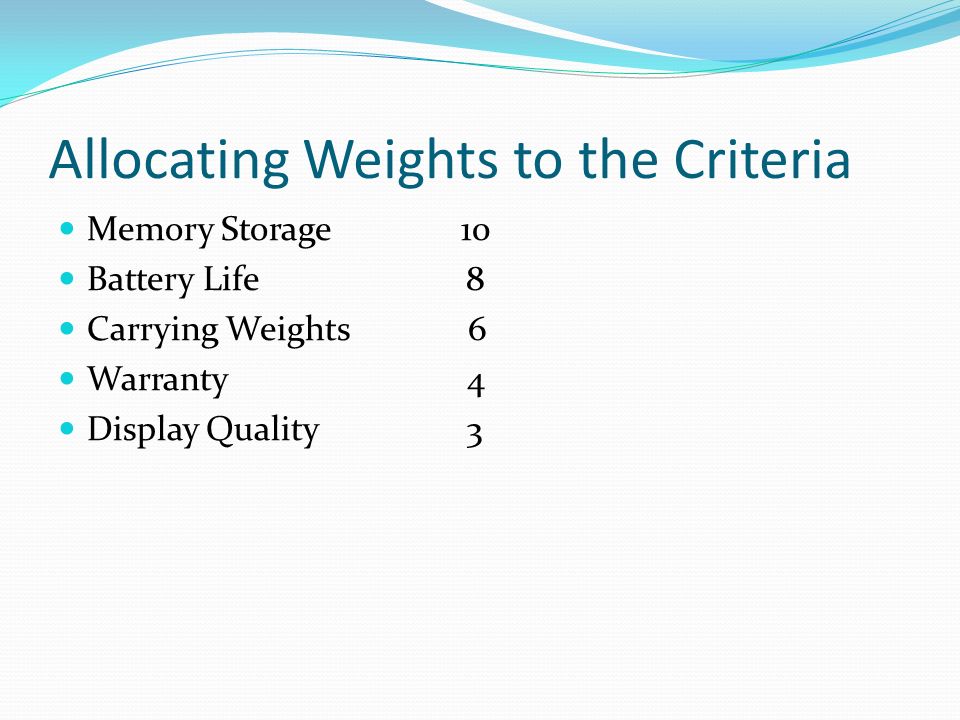 Allocating Weights to the Criteria

- Memory Storage 10
- Battery Life 8
- Carrying Weights 6
- Warranty 4
- Display Quality 3